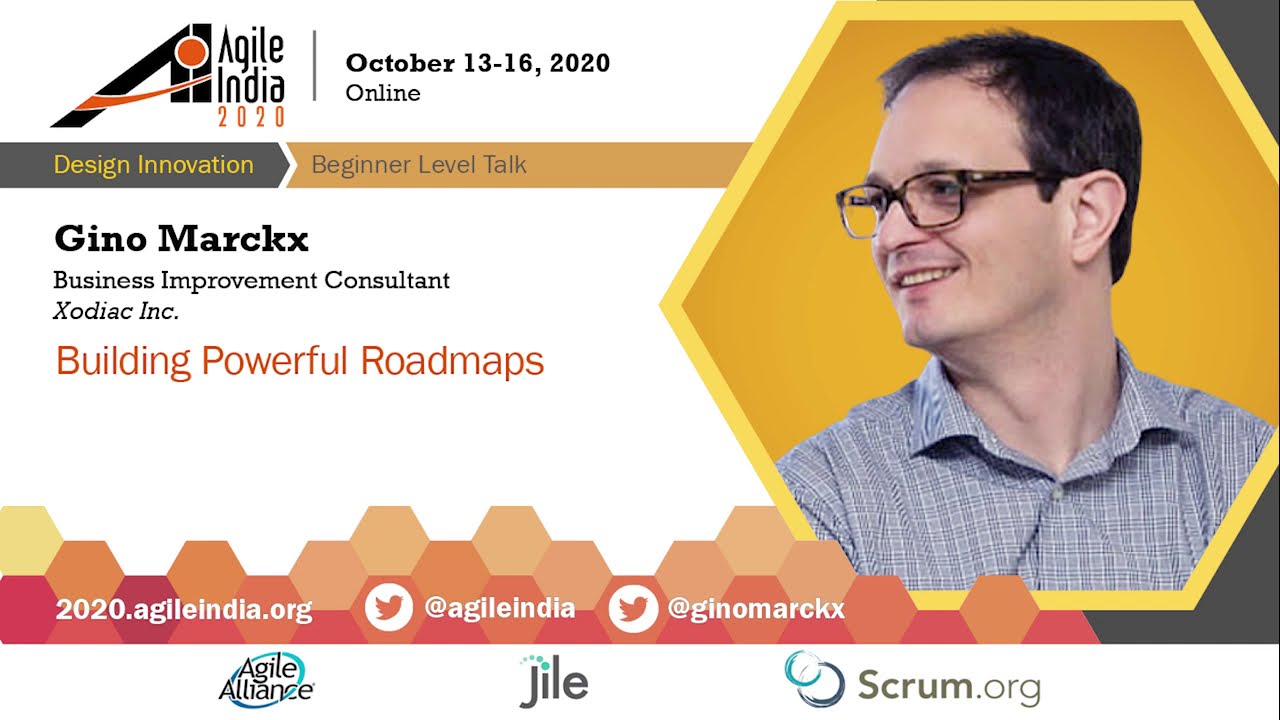 Agile India 2020

October 13-16, 2020
Online

Design Innovation
Beginner Level Talk

Gino Marckx
Business Improvement Consultant
Xodiac Inc.

Building Powerful Roadmaps

2020.agileindia.org
@agileindia
@ginomarckx

Agile Alliance
jile
Scrum.org